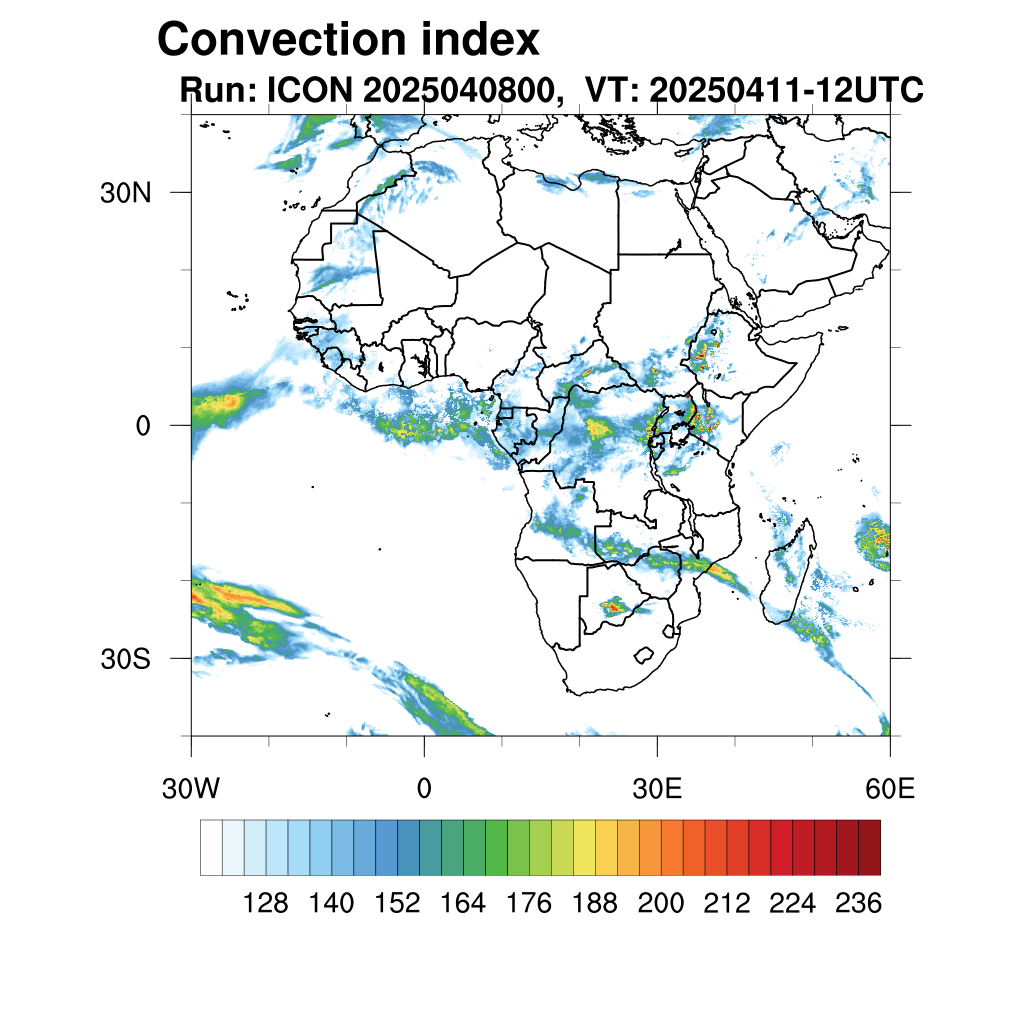 Convection index

Run: ICON 2025040800, VT: 20250411-12UTC

30N
0
30S

30W
0
30E
60E

128 140 152 164 176 188 200 212 224 236